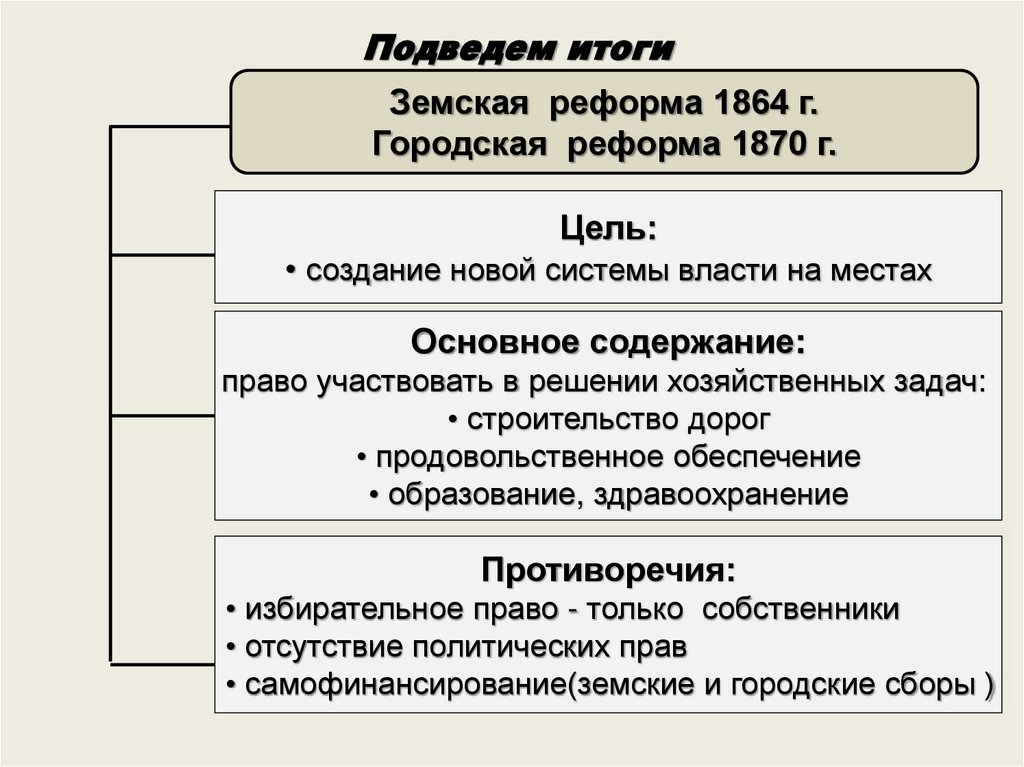 Подведем итоги

Земская реформа 1864 г.
Городская реформа 1870 г.

Цель:
• создание новой системы власти на местах

Основное содержание:
право участвовать в решении хозяйственных задач:
• строительство дорог
• продовольственное обеспечение
• образование, здравоохранение

Противоречия:
• избирательное право - только собственники
• отсутствие политических прав
• самофинансирование(земские и городские сборы )